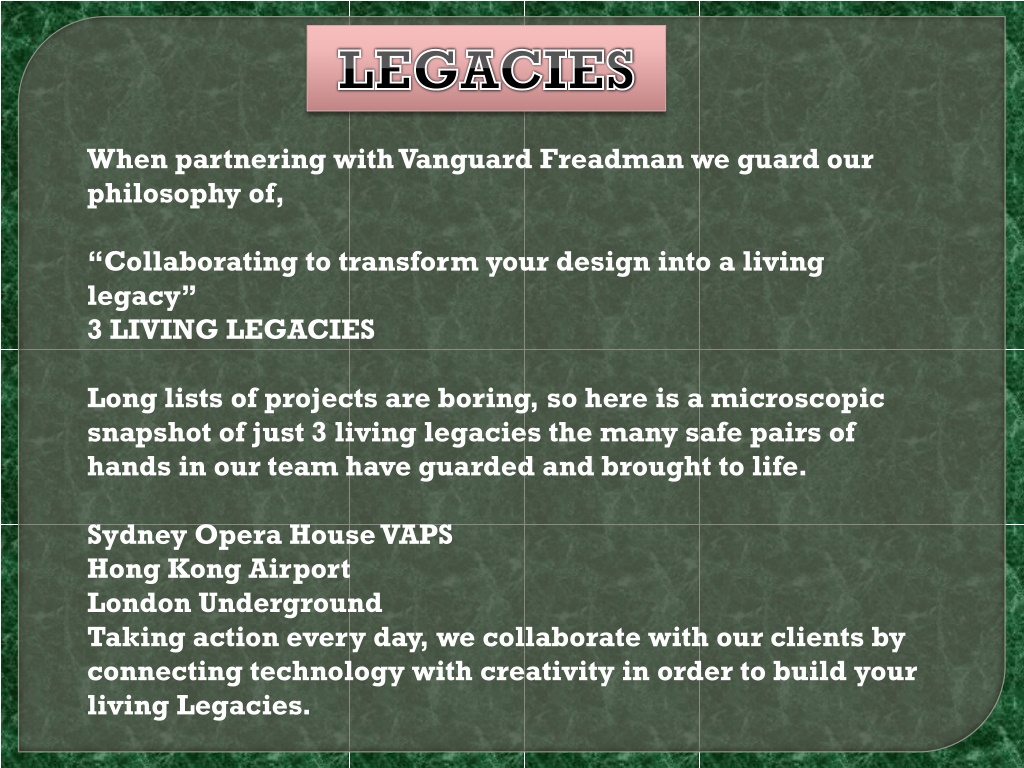 LEGACIES

When partnering with Vanguard Freadman we guard our philosophy of,

“Collaborating to transform your design into a living legacy”
3 LIVING LEGACIES

Long lists of projects are boring, so here is a microscopic snapshot of just 3 living legacies the many safe pairs of hands in our team have guarded and brought to life.

Sydney Opera House VAPS
Hong Kong Airport
London Underground
Taking action every day, we collaborate with our clients by connecting technology with creativity in order to build your living Legacies.